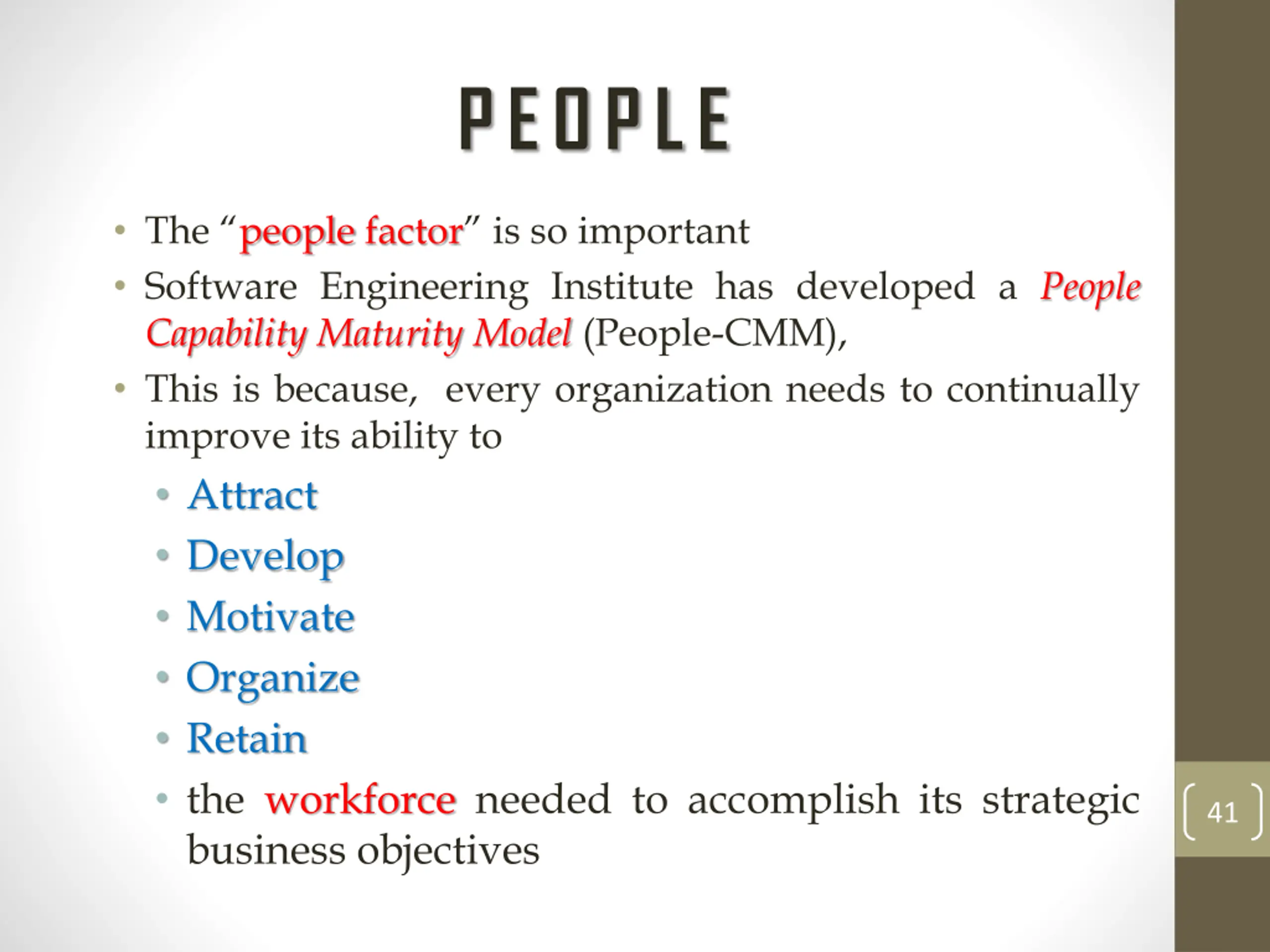 PEOPLE

• The “people factor” is so important
• Software Engineering Institute has developed a People Capability Maturity Model (People-CMM),
• This is because,  every organization needs to continually improve its ability to
  • Attract
  • Develop
  • Motivate
  • Organize
  • Retain
  • the workforce needed to accomplish its strategic business objectives

41